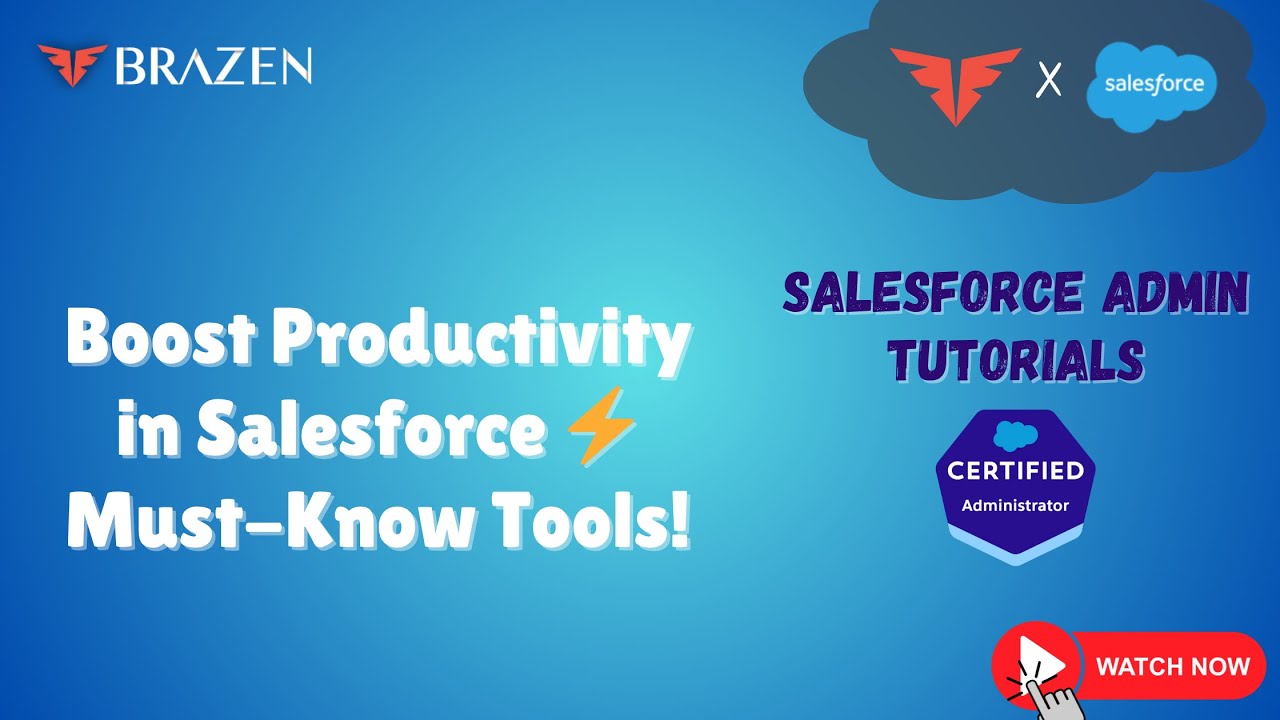 BRAZEN

X salesforce

Boost Productivity in Salesforce ⚡ Must-Know Tools!

SALESFORCE ADMIN TUTORIALS

CERTIFIED
Administrator

WATCH NOW